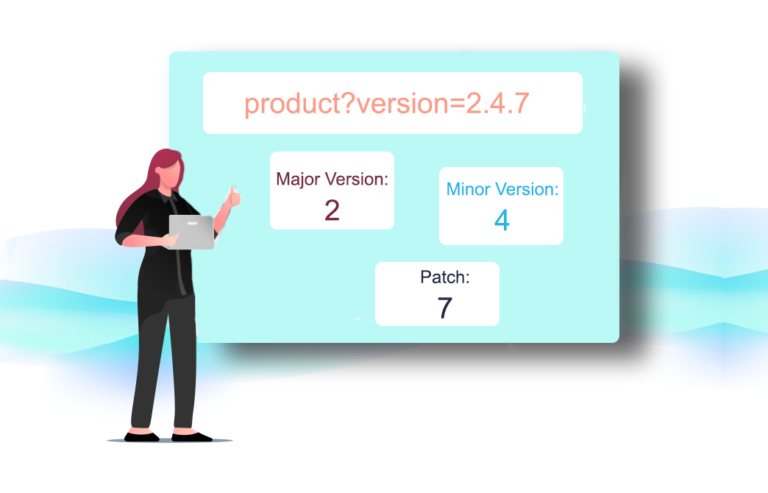 product?version=2.4.7

Major Version:
2

Minor Version:
4

Patch:
7